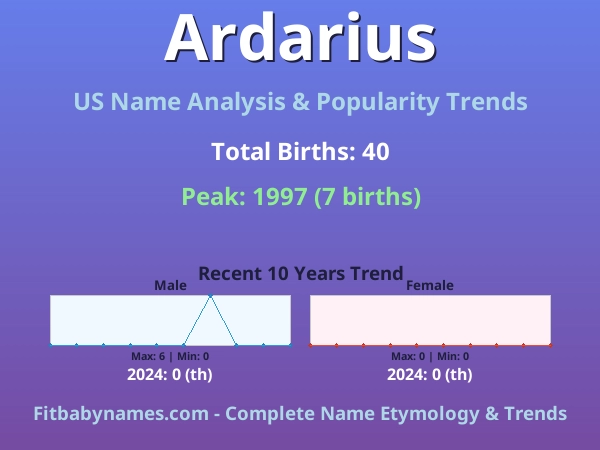 Ardarius

US Name Analysis & Popularity Trends

Total Births: 40

Peak: 1997 (7 births)

Recent 10 Years Trend

Male

Max: 6 | Min: 0

2024: 0 (th)

Female

Max: 0 | Min: 0

2024: 0 (th)

Fitbabynames.com - Complete Name Etymology & Trends